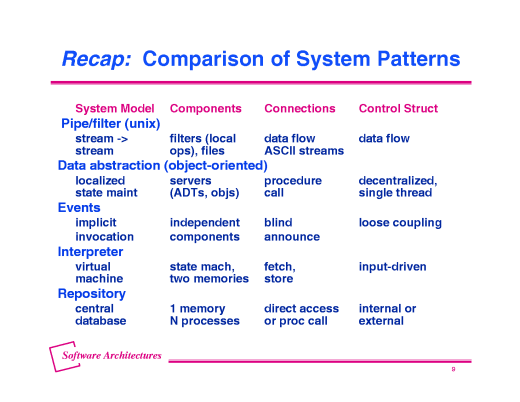 Recap: Comparison of System Patterns

| System Model | Components | Connections | Control Struct |
|---|---|---|---|
| Pipe/filter (unix) | | | |
| stream -> stream | filters (local ops), files | data flow ASCII streams | data flow |
| Data abstraction (object-oriented) | | | |
| localized state maint | servers (ADTs, objs) | procedure call | decentralized, single thread |
| Events | | | |
| implicit invocation | independent components | blind announce | loose coupling |
| Interpreter | | | |
| virtual machine | state mach, two memories | fetch, store | input-driven |
| Repository | | | |
| central database | 1 memory N processes | direct access or proc call | internal or external |

Software Architectures

9